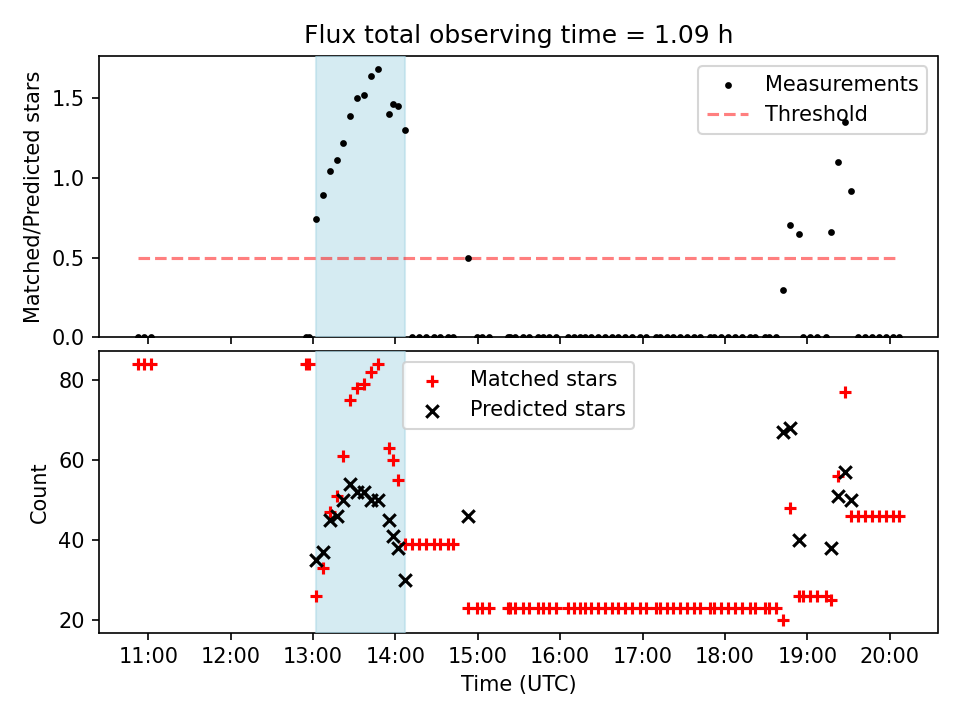 Flux total observing time = 1.09 h

Matched/Predicted stars

1.5
1.0
0.5
0.0

Measurements
Threshold

Count

80
60
40
20

Matched stars
Predicted stars

11:00 12:00 13:00 14:00 15:00 16:00 17:00 18:00 19:00 20:00

Time (UTC)